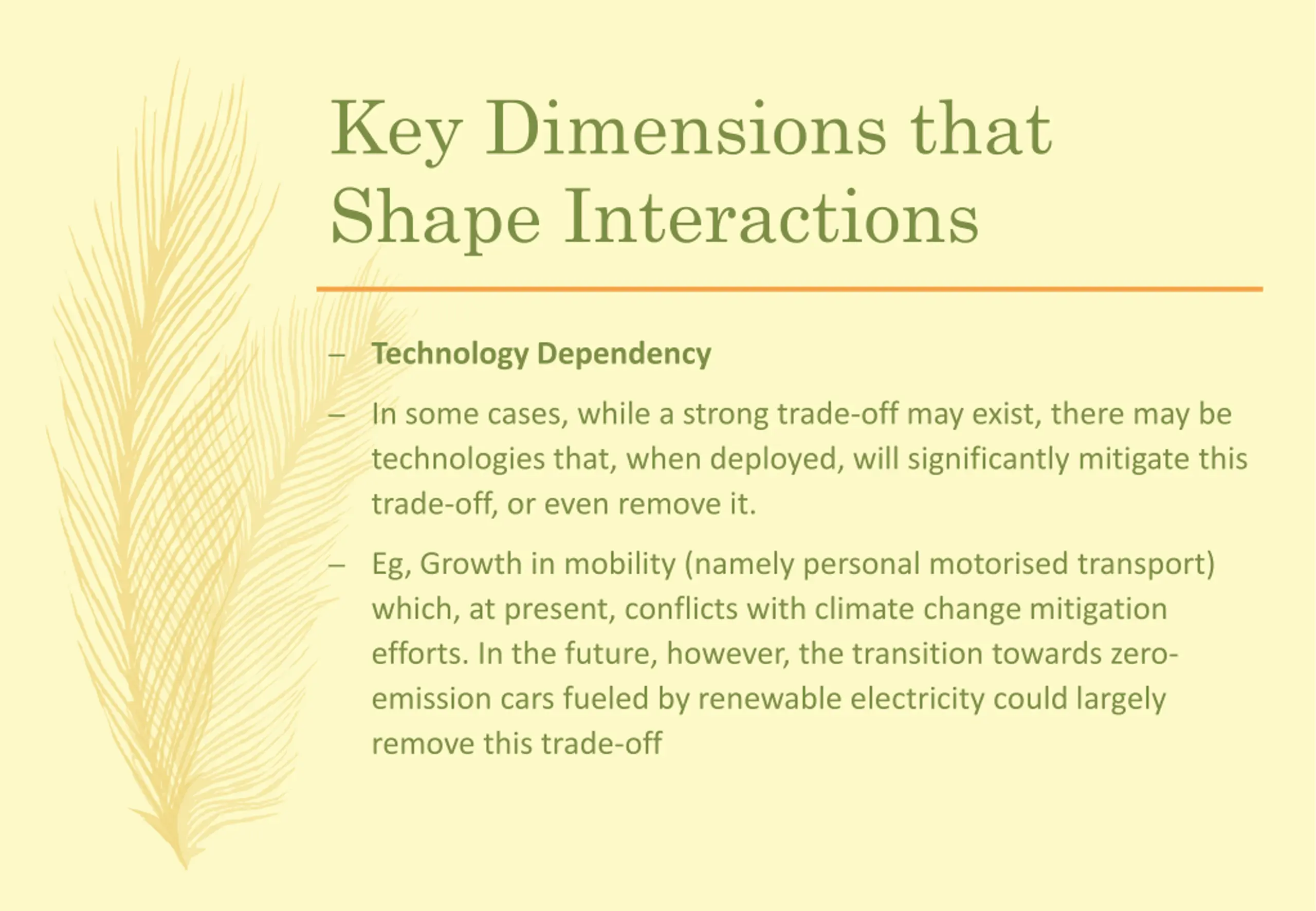 Key Dimensions that Shape Interactions

– Technology Dependency

– In some cases, while a strong trade-off may exist, there may be technologies that, when deployed, will significantly mitigate this trade-off, or even remove it.

– Eg, Growth in mobility (namely personal motorised transport) which, at present, conflicts with climate change mitigation efforts. In the future, however, the transition towards zero-emission cars fueled by renewable electricity could largely remove this trade-off